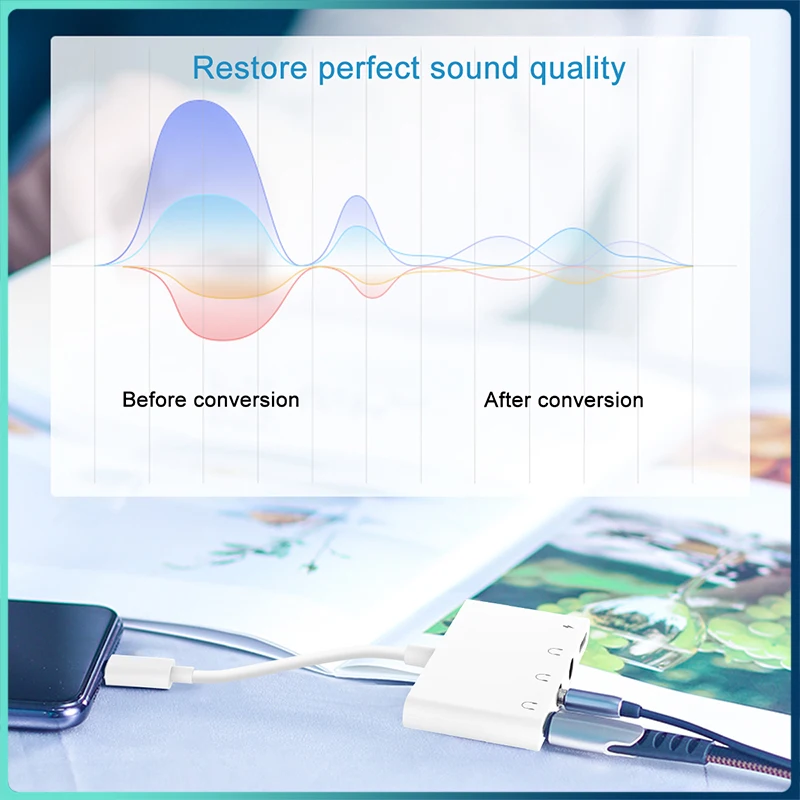 Restore perfect sound quality

Before conversion

After conversion